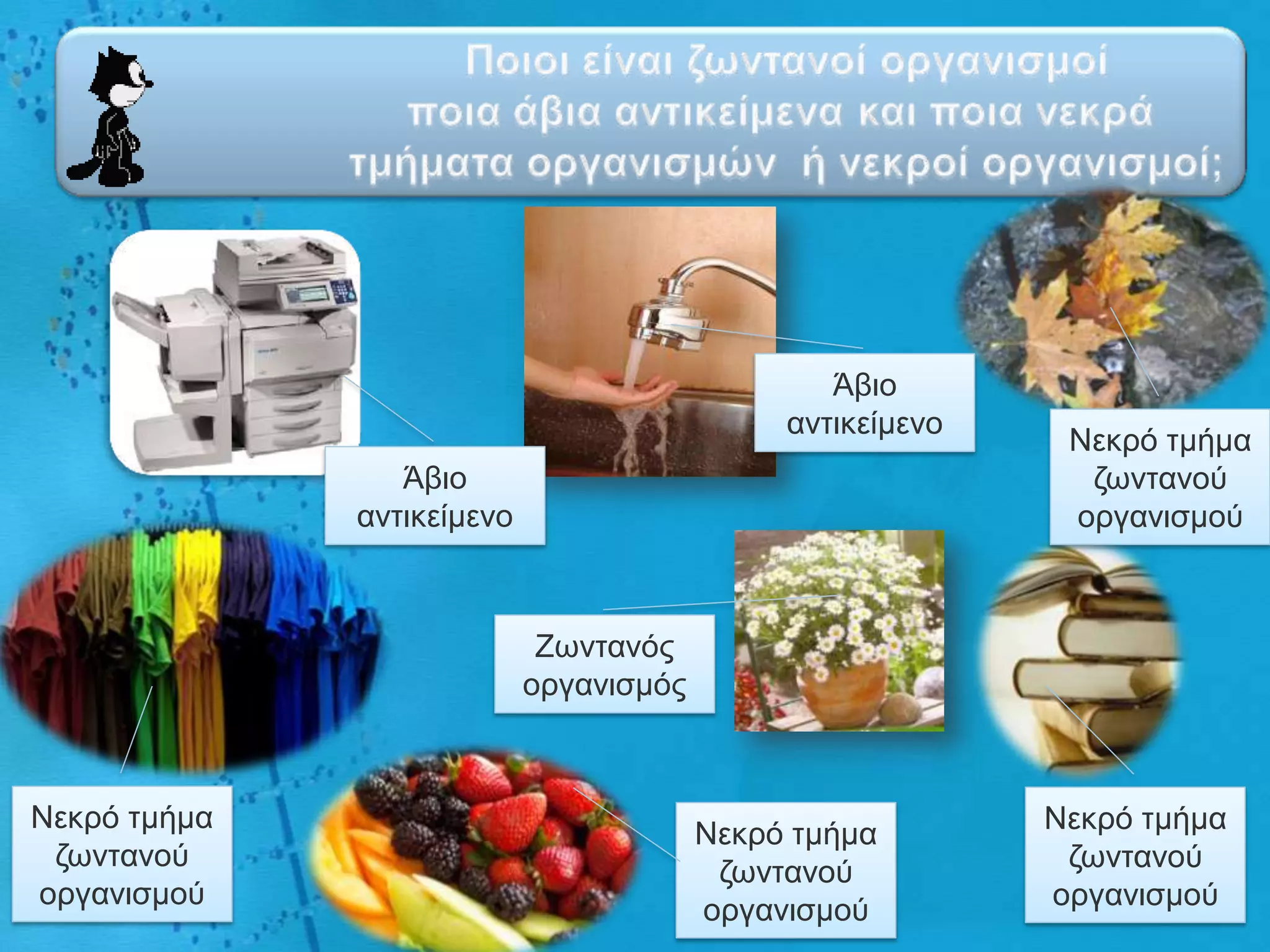 Ποιοι είναι ζωντανοί οργανισμοί ποια άβια αντικείμενα και ποια νεκρά τμήματα οργανισμών ή νεκροί οργανισμοί;

Άβιο αντικείμενο

Άβιο αντικείμενο

Νεκρό τμήμα ζωντανού οργανισμού

Ζωντανός οργανισμός

Νεκρό τμήμα ζωντανού οργανισμού

Νεκρό τμήμα ζωντανού οργανισμού

Νεκρό τμήμα ζωντανού οργανισμού